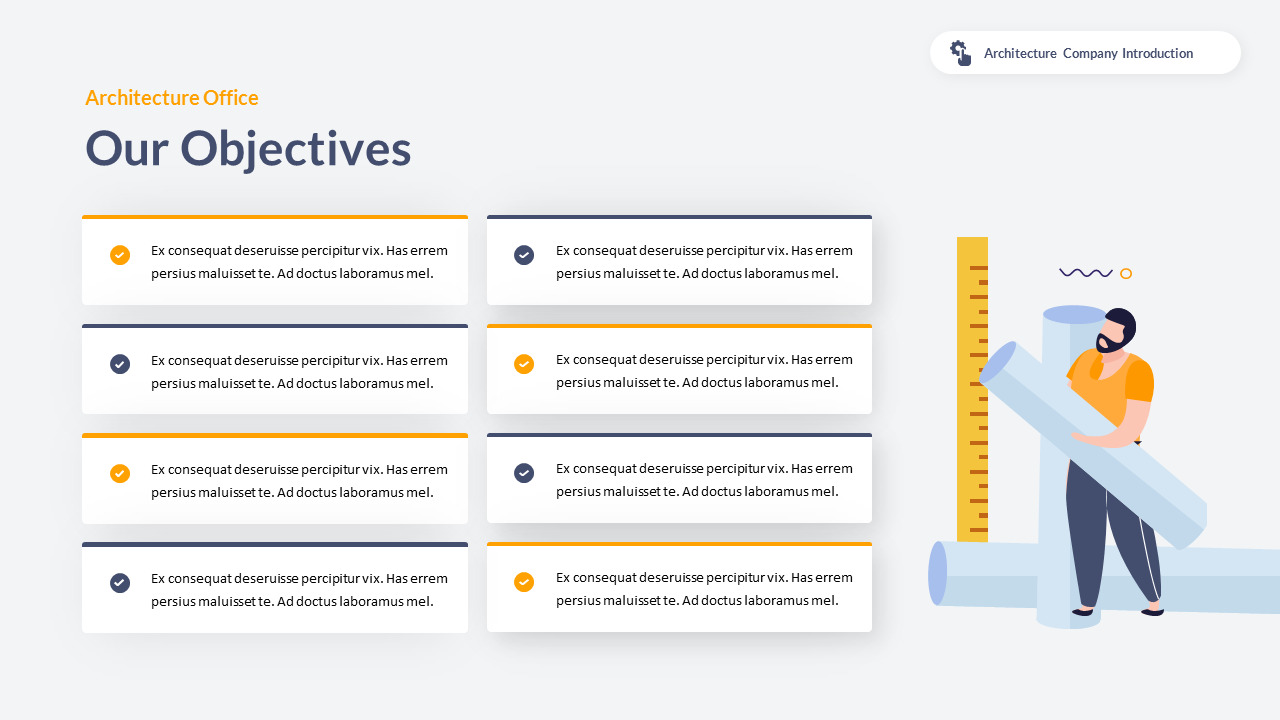 Architecture Company Introduction

Architecture Office

Our Objectives

Ex consequat deseruisse percipitur vix. Has errem persius maluisset te. Ad doctus laboramus mel.

Ex consequat deseruisse percipitur vix. Has errem persius maluisset te. Ad doctus laboramus mel.

Ex consequat deseruisse percipitur vix. Has errem persius maluisset te. Ad doctus laboramus mel.

Ex consequat deseruisse percipitur vix. Has errem persius maluisset te. Ad doctus laboramus mel.

Ex consequat deseruisse percipitur vix. Has errem persius maluisset te. Ad doctus laboramus mel.

Ex consequat deseruisse percipitur vix. Has errem persius maluisset te. Ad doctus laboramus mel.

Ex consequat deseruisse percipitur vix. Has errem persius maluisset te. Ad doctus laboramus mel.

Ex consequat deseruisse percipitur vix. Has errem persius maluisset te. Ad doctus laboramus mel.